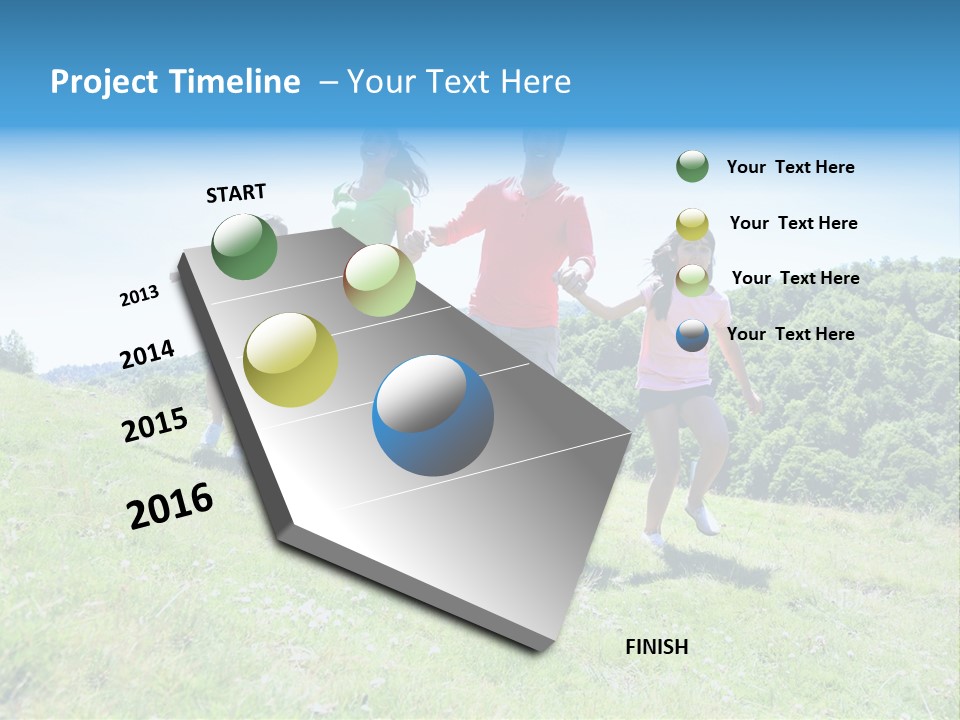 Project Timeline – Your Text Here

START

2013

2014

2015

2016

FINISH

Your Text Here

Your Text Here

Your Text Here

Your Text Here